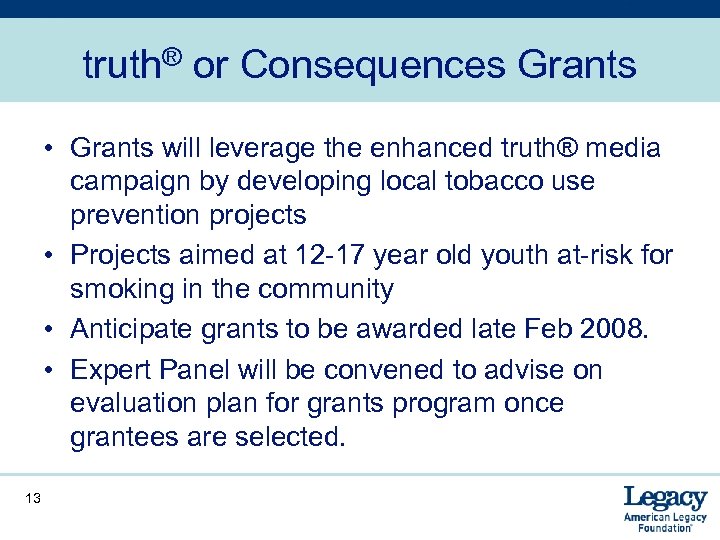 truth® or Consequences Grants

• Grants will leverage the enhanced truth® media campaign by developing local tobacco use prevention projects

• Projects aimed at 12-17 year old youth at-risk for smoking in the community

• Anticipate grants to be awarded late Feb 2008.

• Expert Panel will be convened to advise on evaluation plan for grants program once grantees are selected.

13

Legacy
American Legacy Foundation®